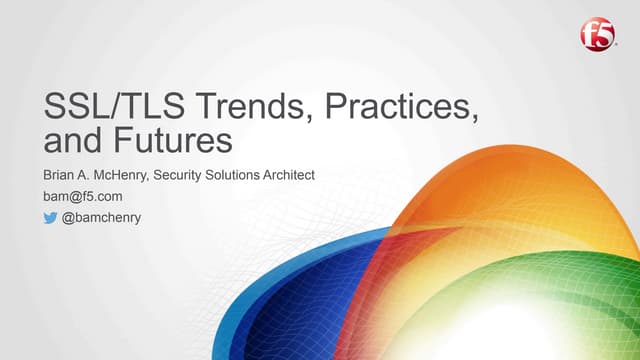 f5

SSL/TLS Trends, Practices, and Futures

Brian A. McHenry, Security Solutions Architect

bam@f5.com

@bamchenry